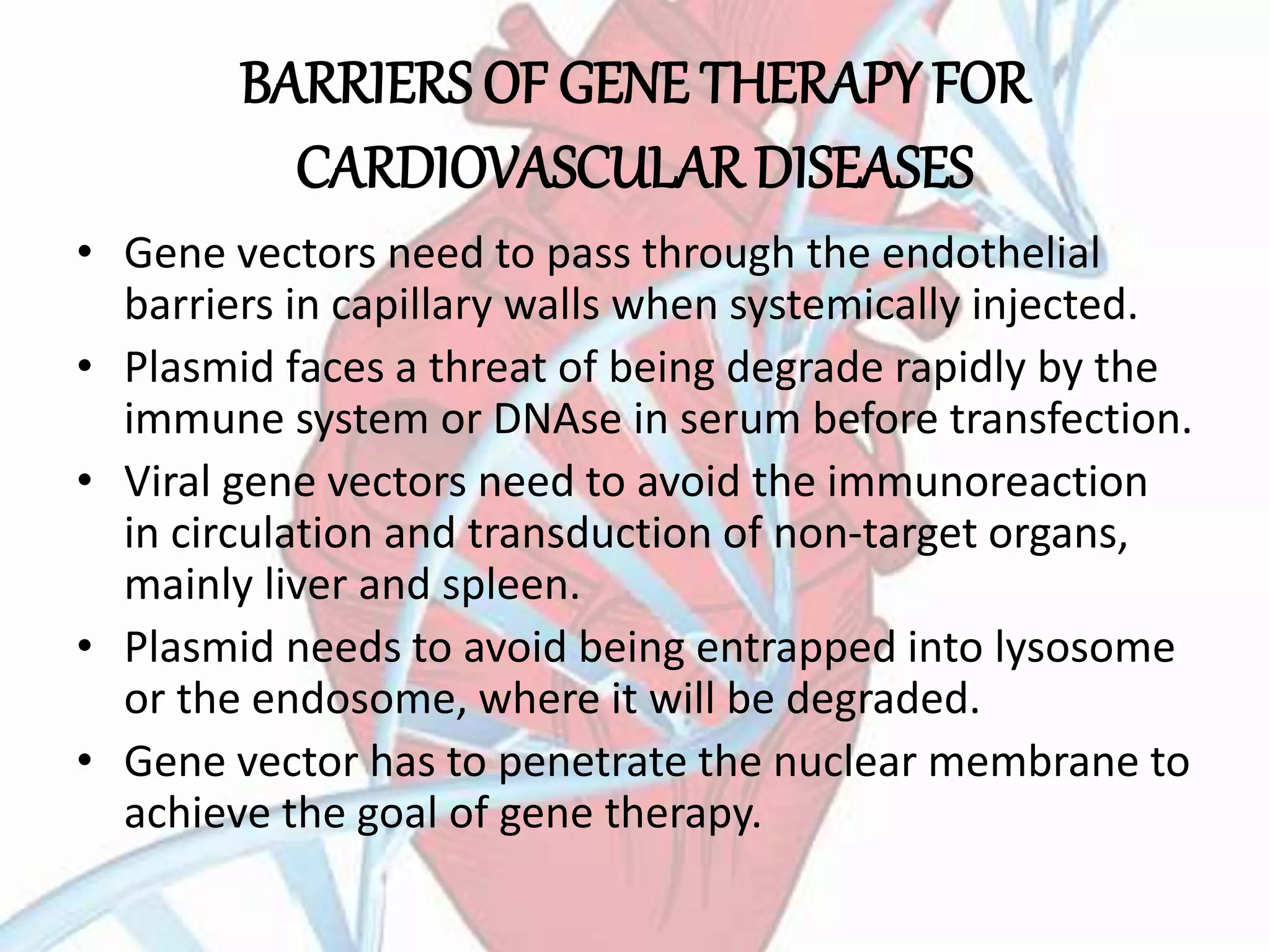 BARRIERS OF GENE THERAPY FOR CARDIOVASCULAR DISEASES

• Gene vectors need to pass through the endothelial barriers in capillary walls when systemically injected.
• Plasmid faces a threat of being degrade rapidly by the immune system or DNAse in serum before transfection.
• Viral gene vectors need to avoid the immunoreaction in circulation and transduction of non-target organs, mainly liver and spleen.
• Plasmid needs to avoid being entrapped into lysosome or the endosome, where it will be degraded.
• Gene vector has to penetrate the nuclear membrane to achieve the goal of gene therapy.